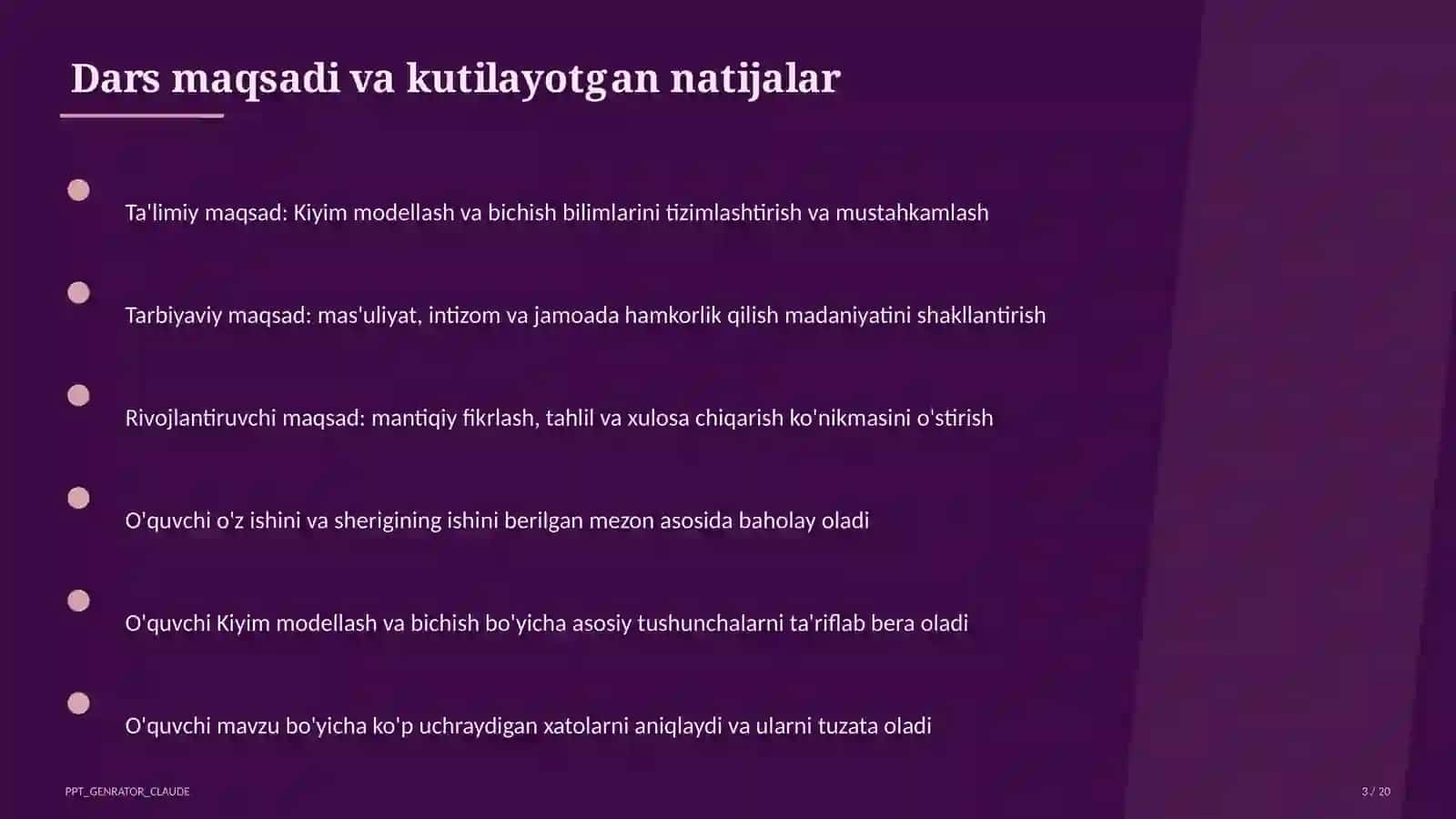 Dars maqsadi va kutilayotgan natijalar

Ta'limiy maqsad: Kiyim modellash va bichish bilimlarini tizimlashtirish va mustahkamlash

Tarbiyaviy maqsad: mas'uliyat, intizom va jamoada hamkorlik qilish madaniyatini shakllantirish

Rivojlantiruvchi maqsad: mantiqiy fikrlash, tahlil va xulosa chiqarish ko'nikmasini o'stirish

O'quvchi o'z ishini va sherigining ishini berilgan mezon asosida baholay oladi

O'quvchi Kiyim modellash va bichish bo'yicha asosiy tushunchalarni ta'riflab bera oladi

O'quvchi mavzu bo'yicha ko'p uchraydigan xatolarni aniqlaydi va ularni tuzata oladi

PPT_GENRATOR_CLAUDE

3 / 20